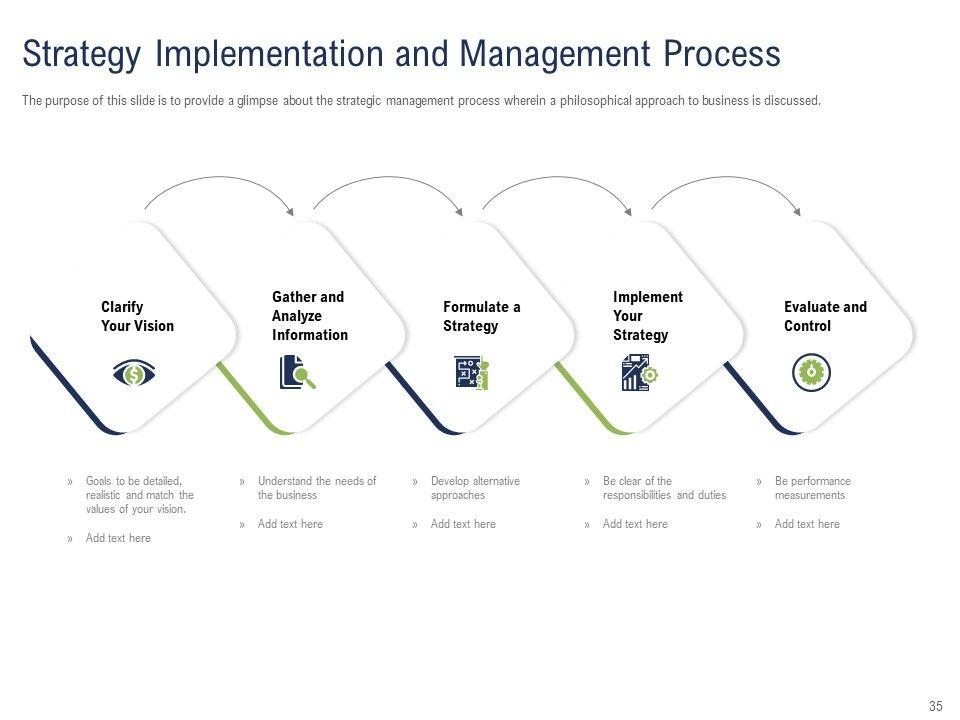 Strategy Implementation and Management Process

The purpose of this slide is to provide a glimpse about the strategic management process wherein a philosophical approach to business is discussed.

Clarify Your Vision

Gather and Analyze Information

Formulate a Strategy

Implement Your Strategy

Evaluate and Control

» Goals to be detailed, realistic and match the values of your vision.

» Add text here

» Understand the needs of the business

» Add text here

» Develop alternative approaches

» Add text here

» Be clear of the responsibilities and duties

» Add text here

» Be performance measurements

» Add text here

35